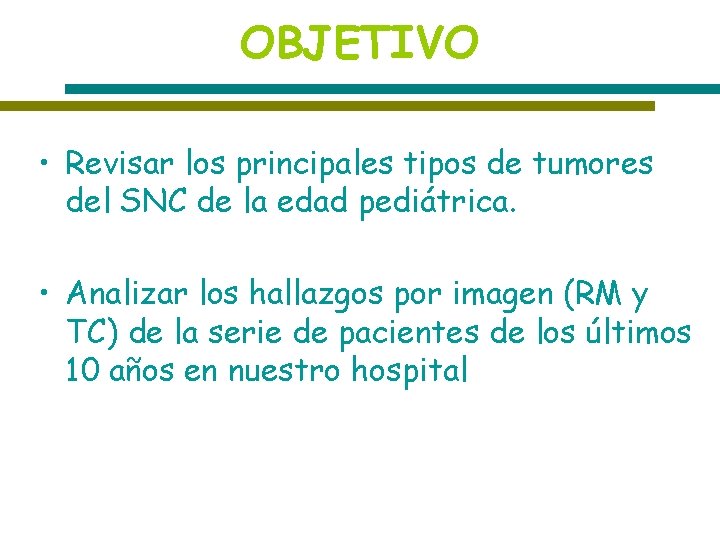 OBJETIVO

• Revisar los principales tipos de tumores del SNC de la edad pediátrica.

• Analizar los hallazgos por imagen (RM y TC) de la serie de pacientes de los últimos 10 años en nuestro hospital